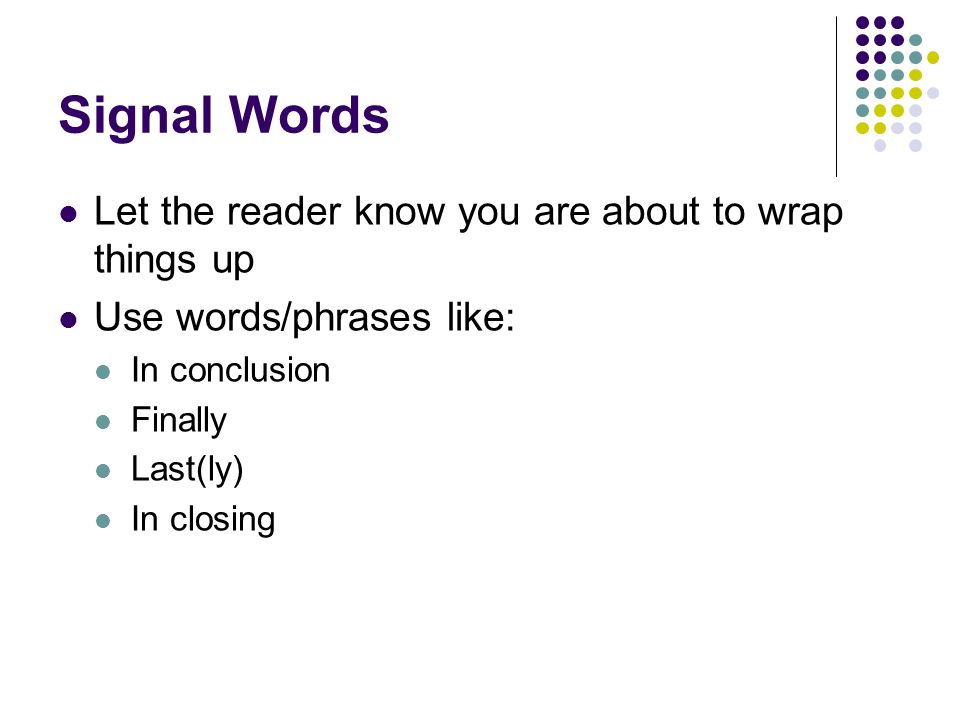 Signal Words

- Let the reader know you are about to wrap things up
- Use words/phrases like:
  - In conclusion
  - Finally
  - Last(ly)
  - In closing